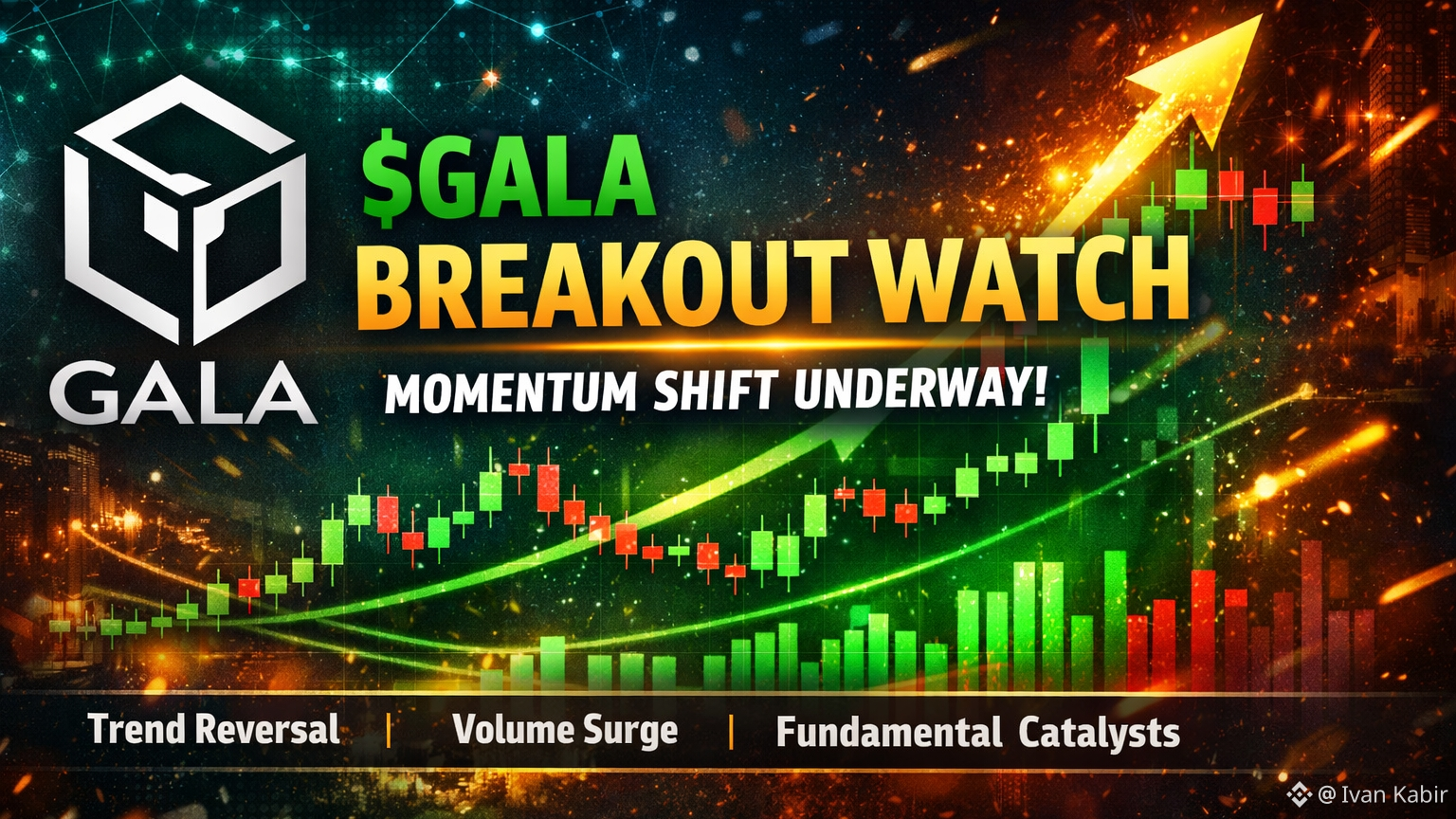 GALA

$GALA
BREAKOUT WATCH

MOMENTUM SHIFT UNDERWAY!

Trend Reversal | Volume Surge | Fundamental Catalysts

@ Ivan Kabir